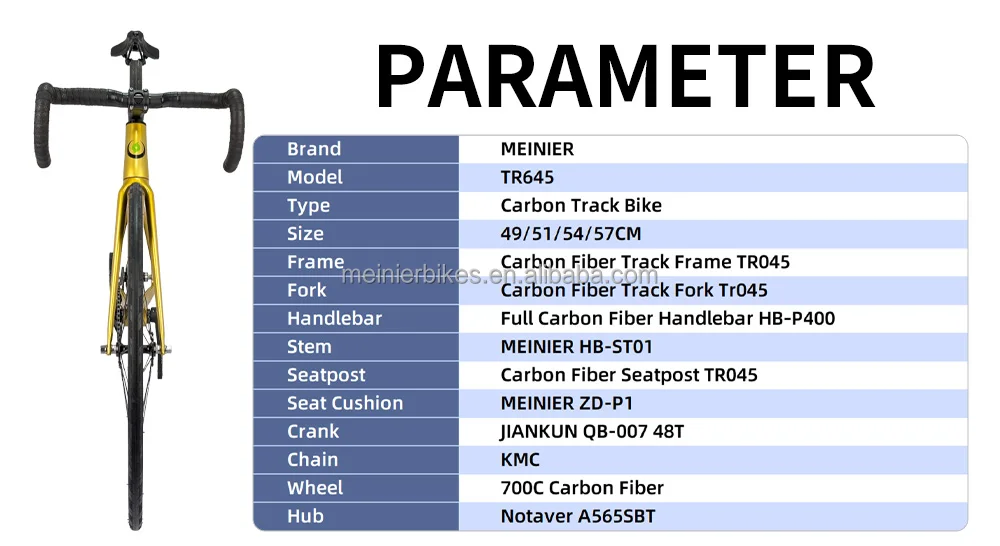 PARAMETER

| Brand | MEINIER |
|---|---|
| Model | TR645 |
| Type | Carbon Track Bike |
| Size | 49/51/54/57CM |
| Frame | Carbon Fiber Track Frame TR045 |
| Fork | Carbon Fiber Track Fork Tr045 |
| Handlebar | Full Carbon Fiber Handlebar HB-P400 |
| Stem | MEINIER HB-ST01 |
| Seatpost | Carbon Fiber Seatpost TR045 |
| Seat Cushion | MEINIER ZD-P1 |
| Crank | JIANKUN QB-007 48T |
| Chain | KMC |
| Wheel | 700C Carbon Fiber |
| Hub | Notaver A565SBT |

meinierbikes.en.alibaba.com